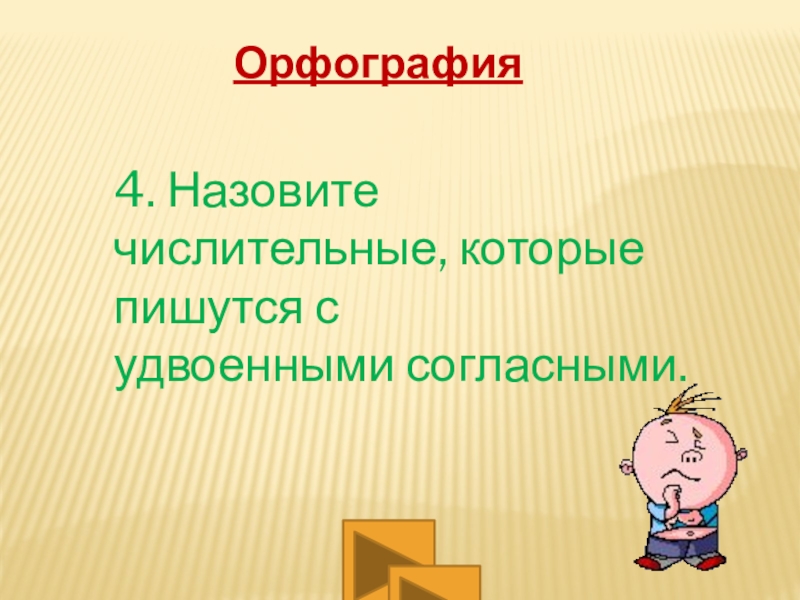 Орфография

4. Назовите числительные, которые пишутся с удвоенными согласными.